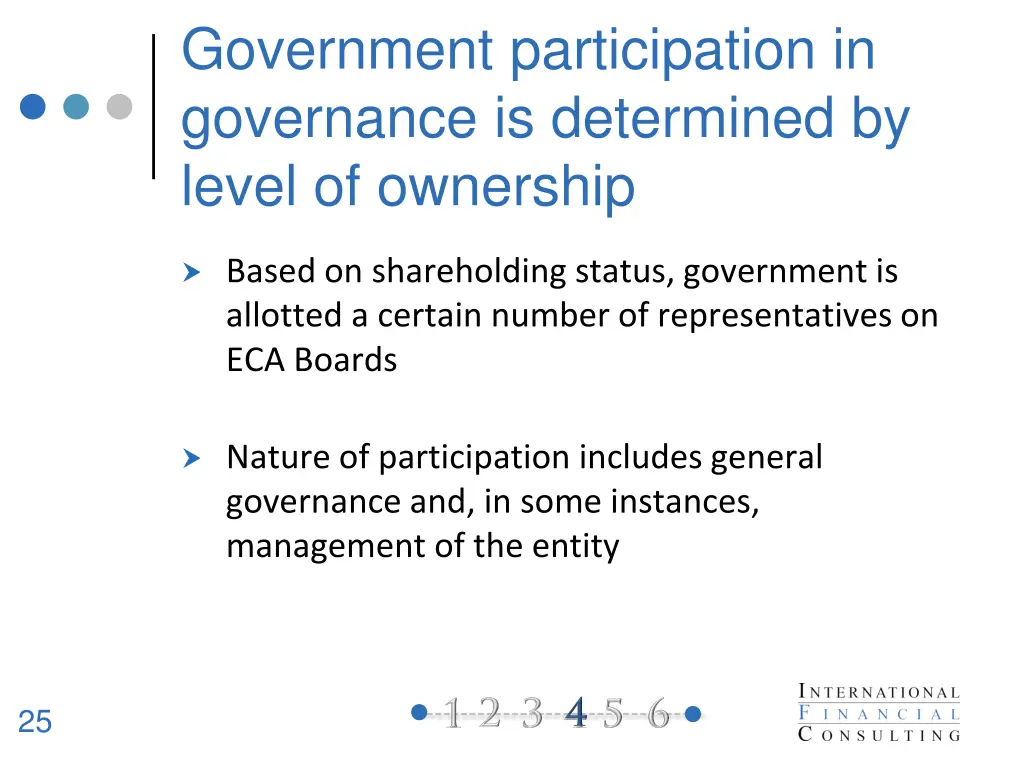 Government participation in governance is determined by level of ownership

Based on shareholding status, government is allotted a certain number of representatives on ECA Boards

Nature of participation includes general governance and, in some instances, management of the entity

25

1 2 3 4 5 6

INTERNATIONAL
FINANCIAL
CONSULTING